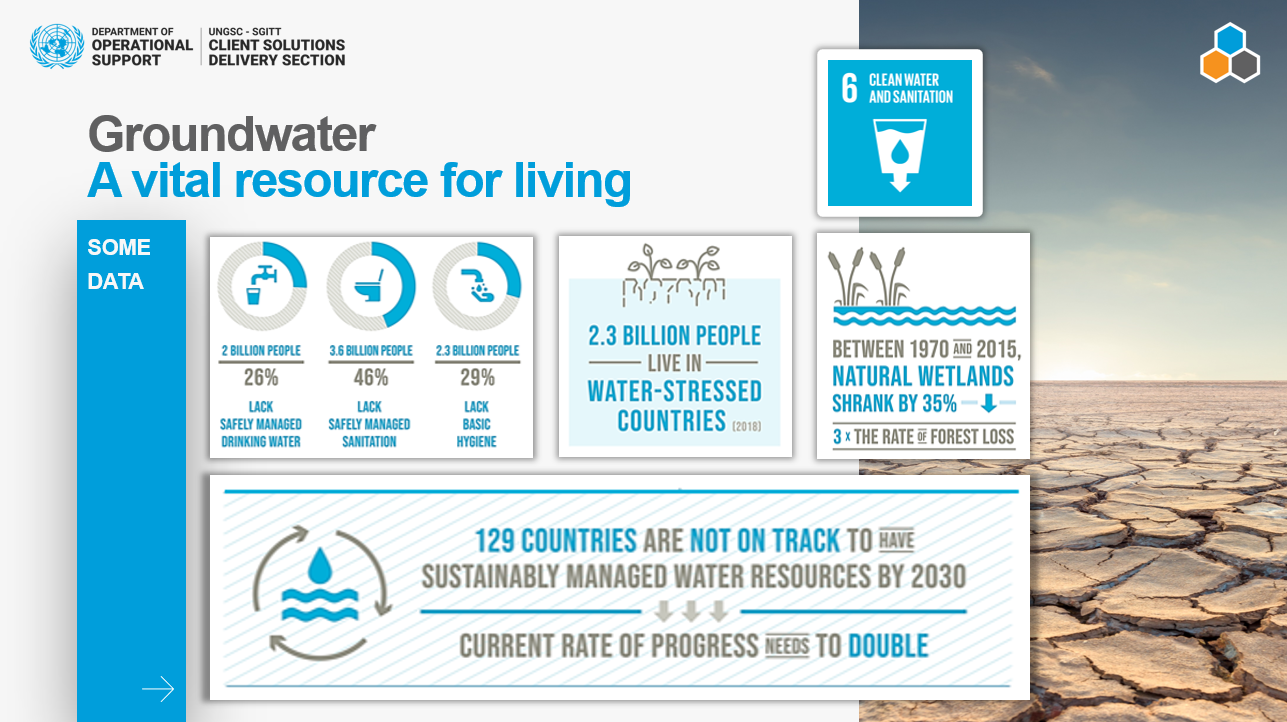 DEPARTMENT OF OPERATIONAL SUPPORT

UNGSC - SGITT
CLIENT SOLUTIONS DELIVERY SECTION

Groundwater
A vital resource for living

6 CLEAN WATER AND SANITATION

SOME DATA

2 BILLION PEOPLE
26%
LACK SAFELY MANAGED DRINKING WATER

3.6 BILLION PEOPLE
46%
LACK SAFELY MANAGED SANITATION

2.3 BILLION PEOPLE
29%
LACK BASIC HYGIENE

2.3 BILLION PEOPLE LIVE IN WATER-STRESSED COUNTRIES (2018)

BETWEEN 1970 AND 2015, NATURAL WETLANDS SHRANK BY 35%
3 x THE RATE OF FOREST LOSS

129 COUNTRIES ARE NOT ON TRACK TO HAVE SUSTAINABLY MANAGED WATER RESOURCES BY 2030

CURRENT RATE OF PROGRESS NEEDS TO DOUBLE